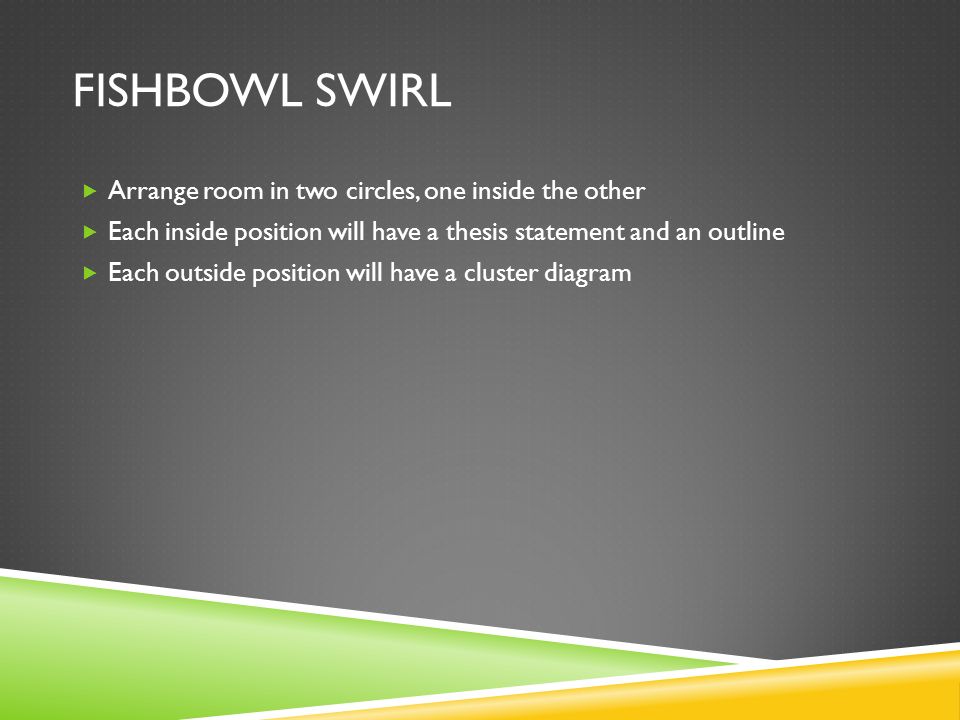 FISHBOWL SWIRL

Arrange room in two circles, one inside the other

Each inside position will have a thesis statement and an outline

Each outside position will have a cluster diagram